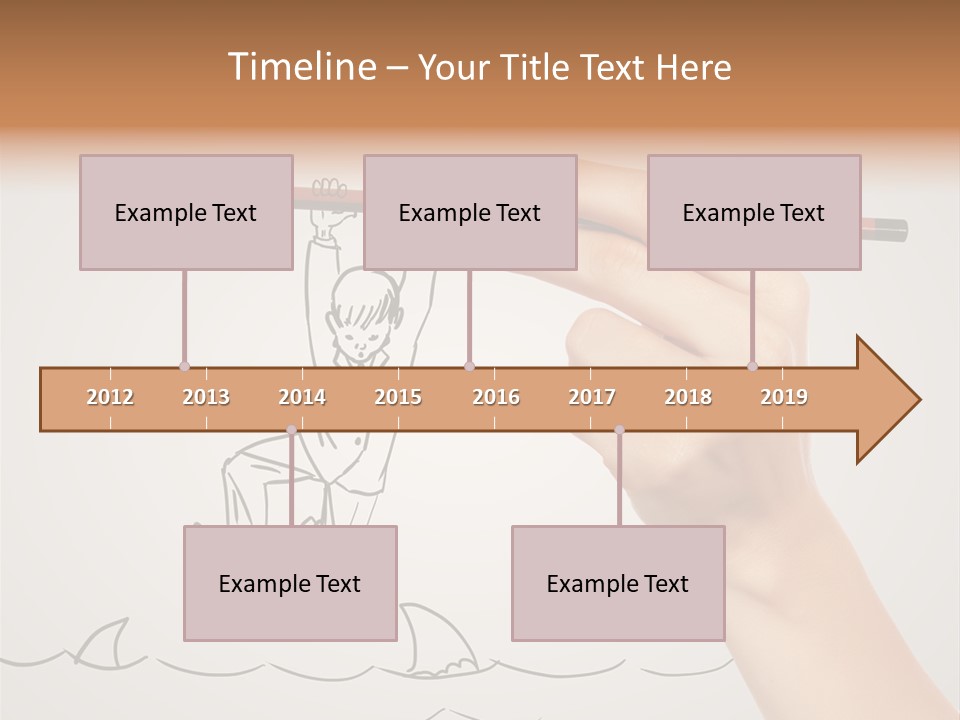 Timeline – Your Title Text Here

Example Text

Example Text

Example Text

2012 2013 2014 2015 2016 2017 2018 2019

Example Text

Example Text